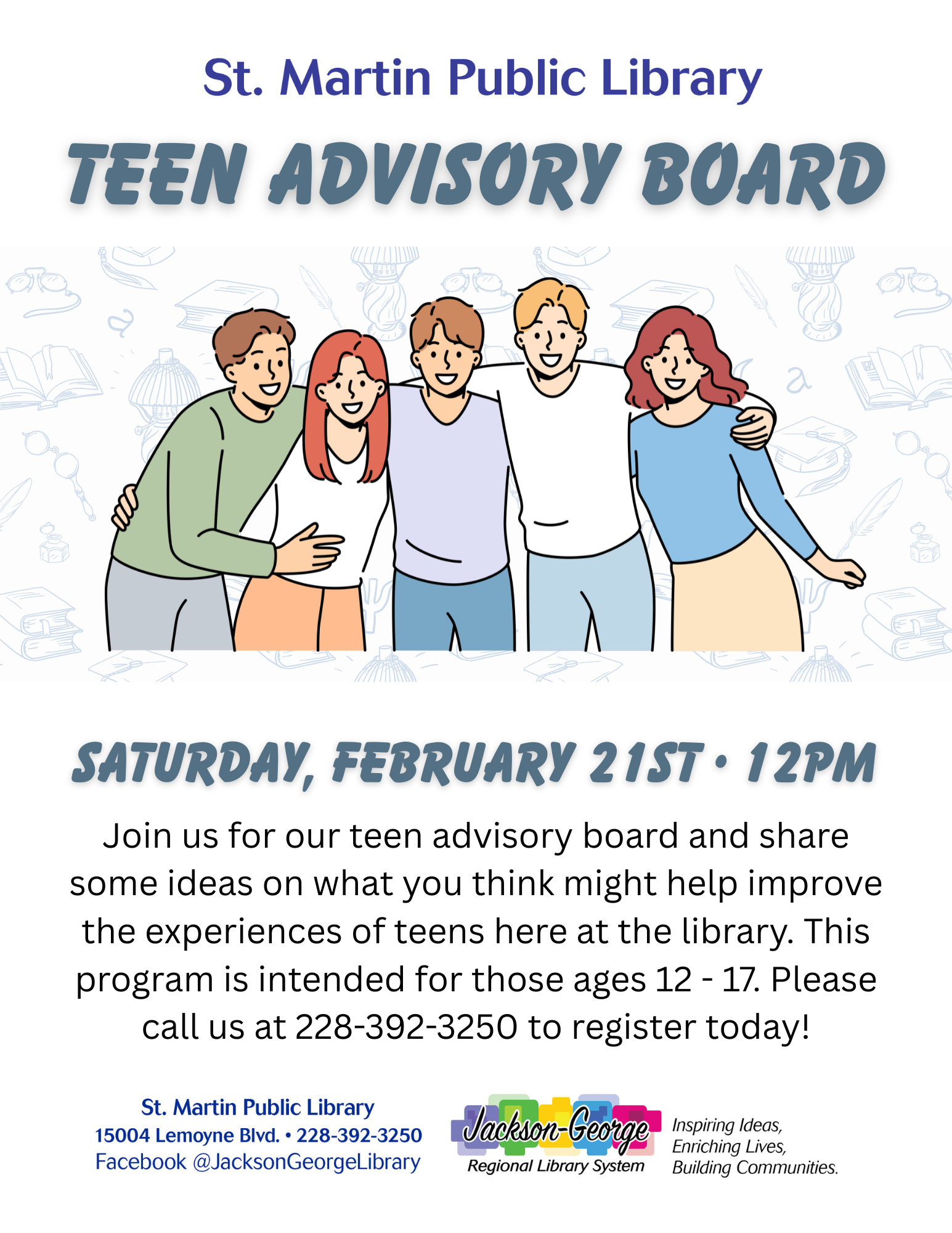 St. Martin Public Library

TEEN ADVISORY BOARD

SATURDAY, FEBRUARY 21ST • 12PM

Join us for our teen advisory board and share some ideas on what you think might help improve the experiences of teens here at the library. This program is intended for those ages 12 - 17. Please call us at 228-392-3250 to register today!

St. Martin Public Library
15004 Lemoyne Blvd. • 228-392-3250
Facebook @JacksonGeorgeLibrary

Jackson-George
Regional Library System

Inspiring Ideas,
Enriching Lives,
Building Communities.